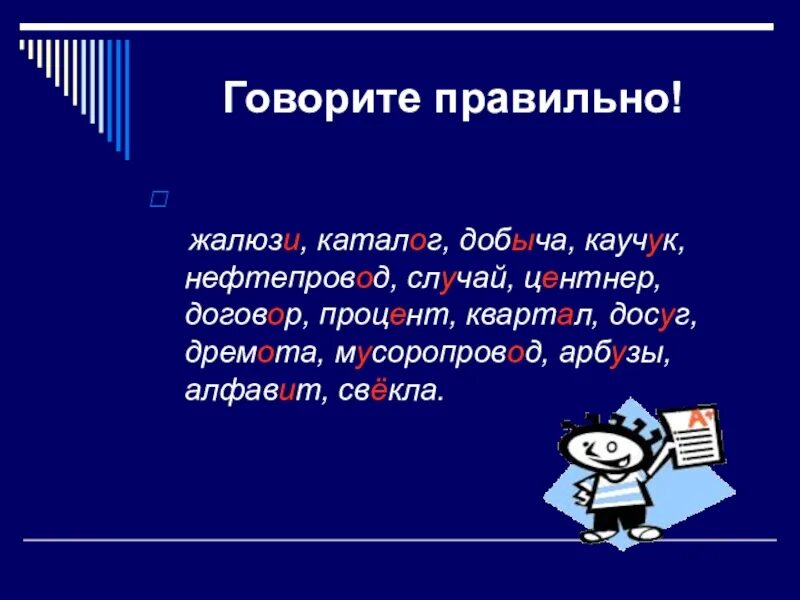 Говорите правильно!

жалюзи, каталог, добыча, каучук, нефтепровод, случай, центнер, договор, процент, квартал, досуг, дремота, мусоропровод, арбузы, алфавит, свёкла.

A+